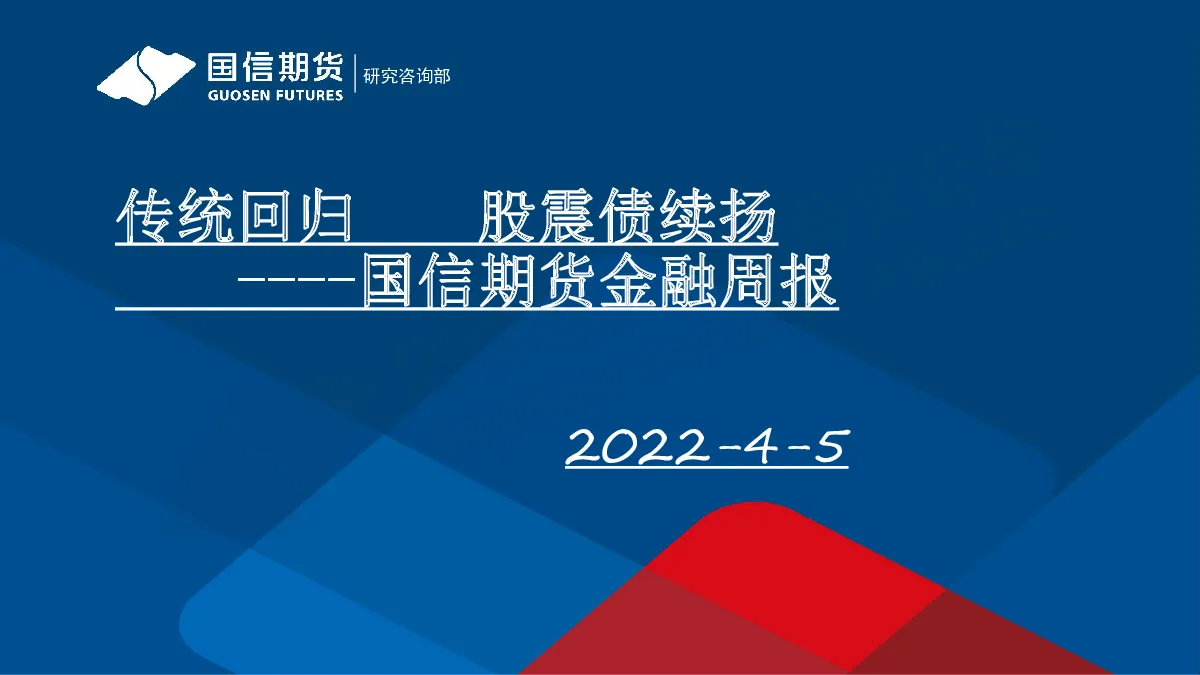 国信期货
GUOSEN FUTURES
研究咨询部

传统回归 股震债续扬
-----国信期货金融周报

2022-4-5